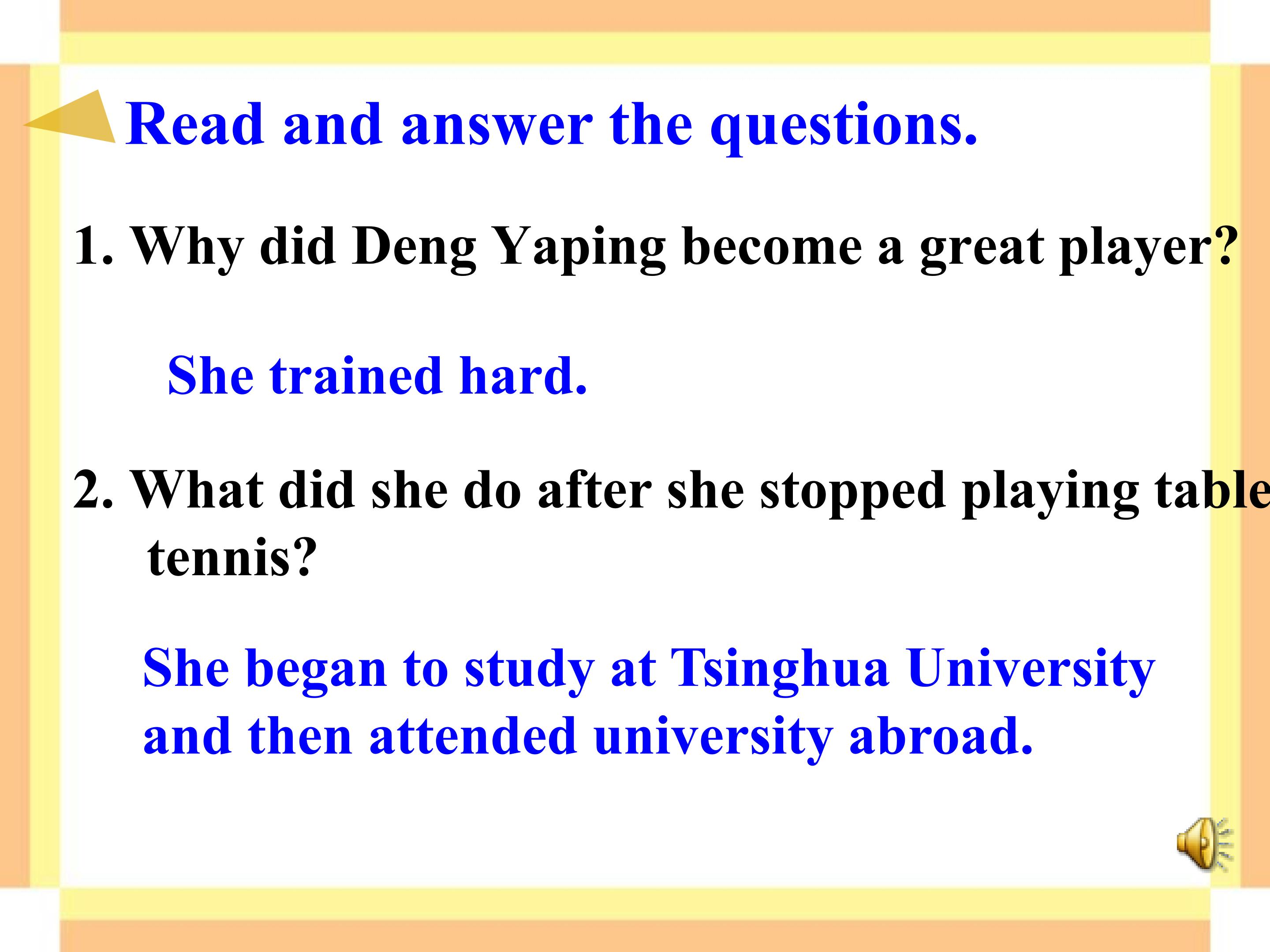 Read and answer the questions.

1. Why did Deng Yaping become a great player?

She trained hard.

2. What did she do after she stopped playing table tennis?

She began to study at Tsinghua University and then attended university abroad.